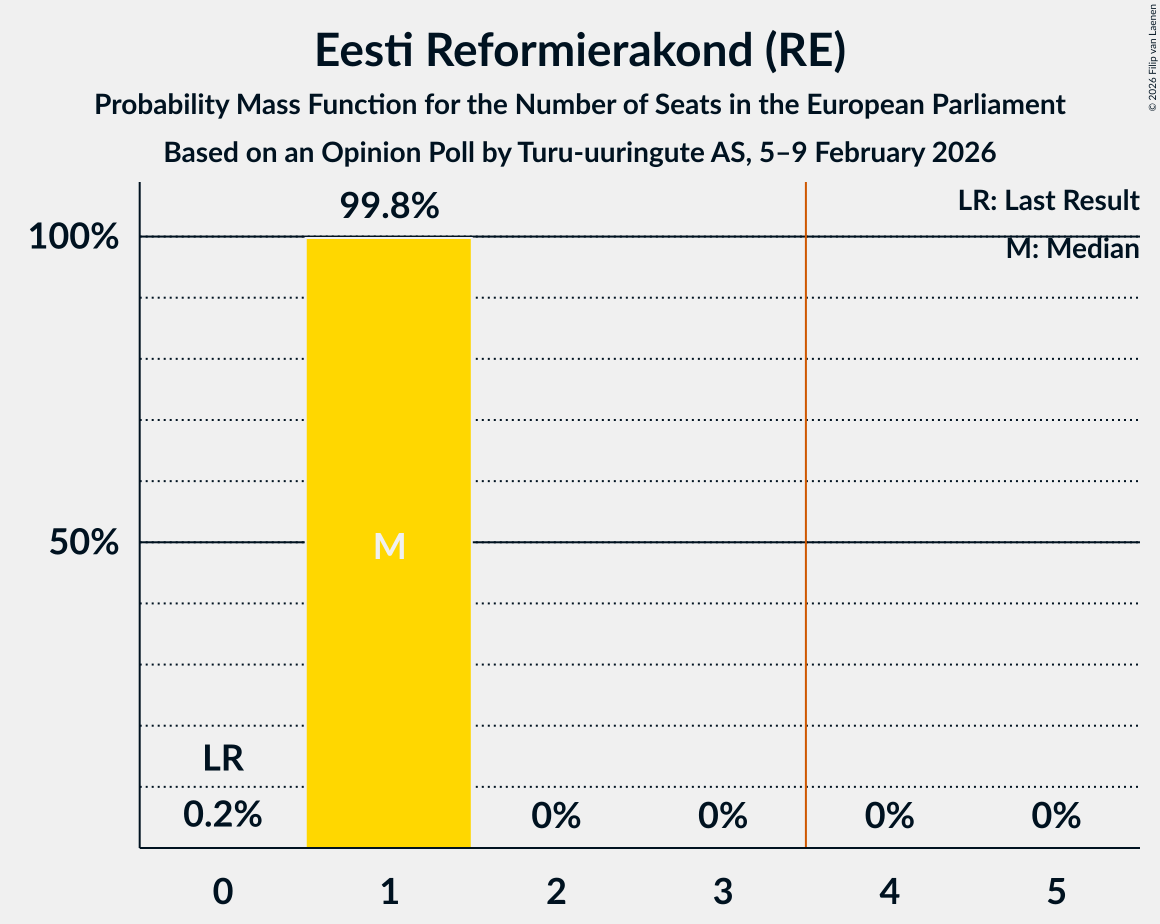 Eesti Reformierakond (RE)

Probability Mass Function for the Number of Seats in the European Parliament

Based on an Opinion Poll by Turu-uuringute AS, 5–9 February 2026

© 2026 Filip van Laenen

LR: Last Result

M: Median

100%

50%

99.8%

M

LR

0.2%

0%

0%

0%

0%

0

1

2

3

4

5